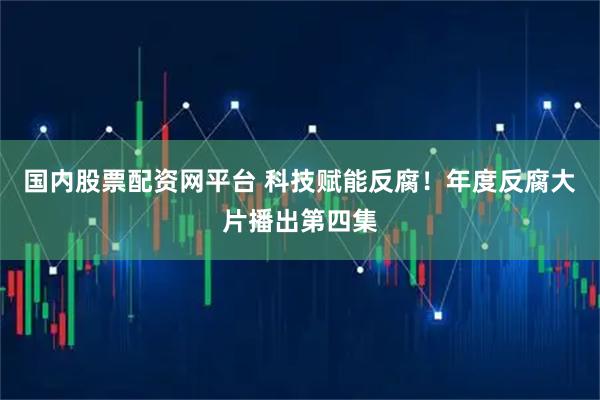 国内股票配资网平台 科技赋能反腐！年度反腐大片播出第四集